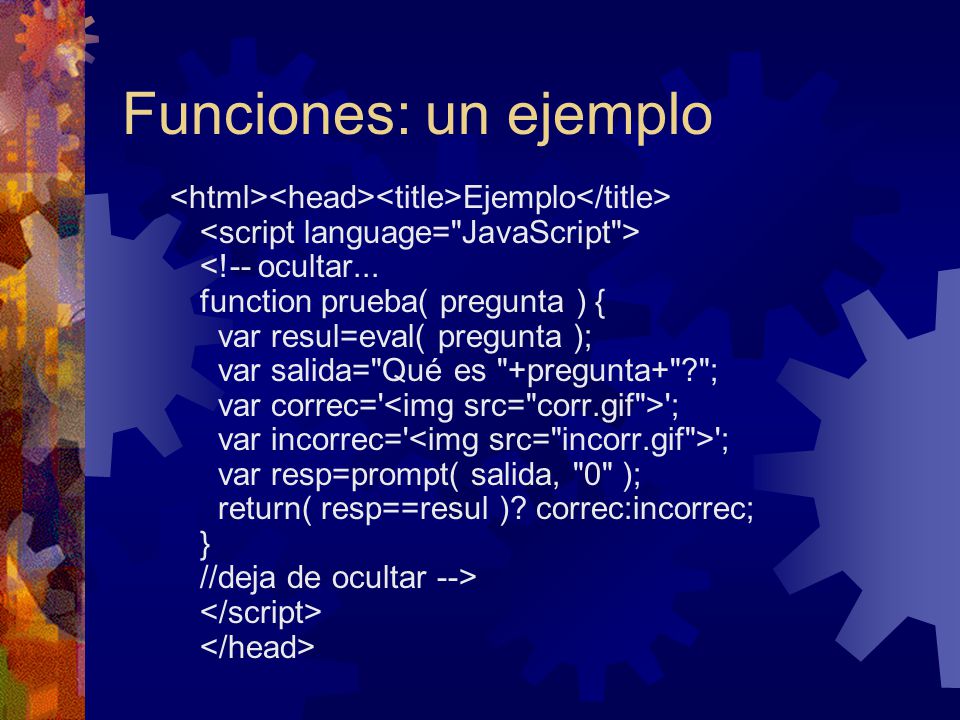 Funciones: un ejemplo

<html><head><title>Ejemplo</title>
<script language="JavaScript">
<!-- ocultar...
function prueba( pregunta ) {
var resul=eval( pregunta );
var salida="Qué es "+pregunta+"?";
var correc='<img src="corr.gif">';
var incorrec='<img src="incorr.gif">';
var resp=prompt( salida, "0" );
return( resp==resul )? correc:incorrec;
}
//deja de ocultar -->
</script>
</head>